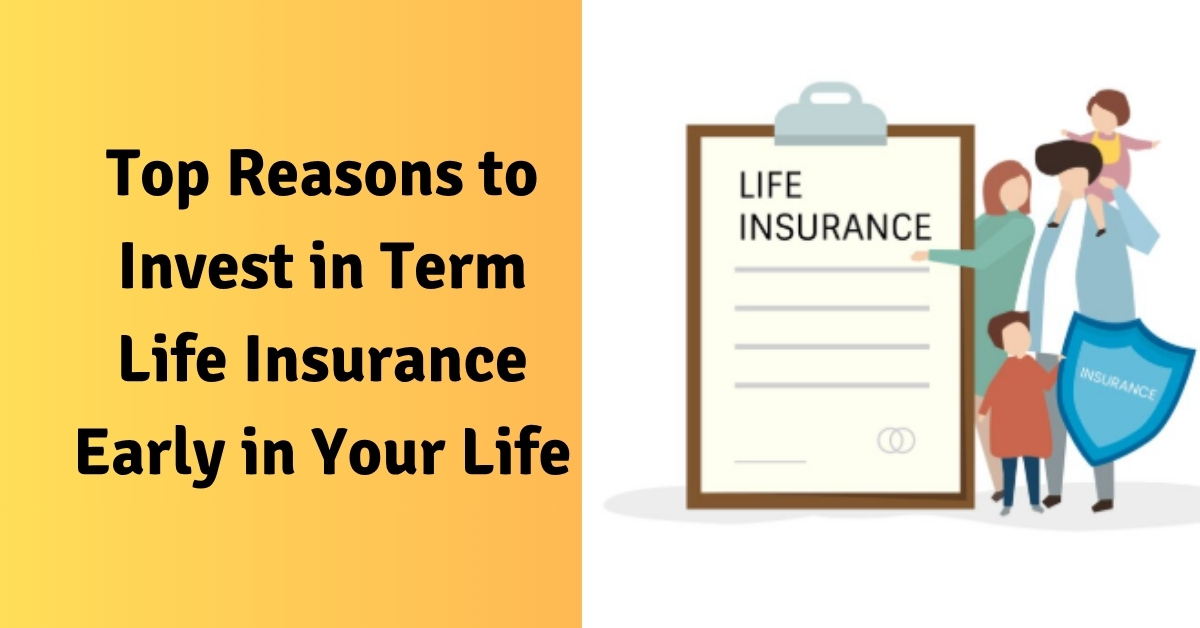 Top Reasons to Invest in Term Life Insurance Early in Your Life

LIFE INSURANCE

INSURANCE